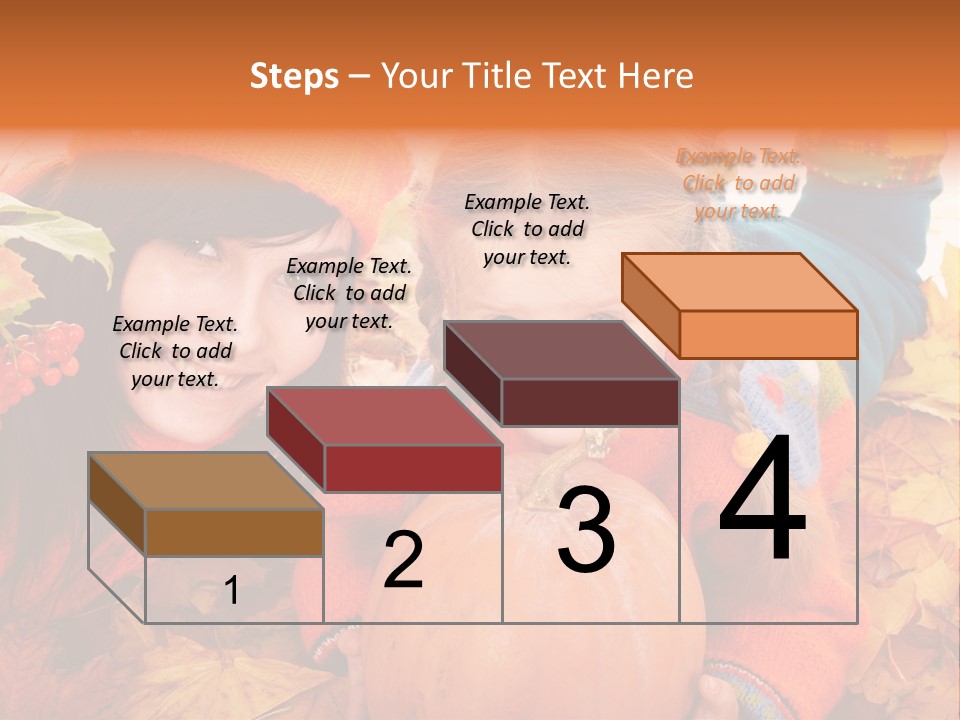 Steps – Your Title Text Here

Example Text. Click to add your text.

Example Text. Click to add your text.

Example Text. Click to add your text.

Example Text. Click to add your text.

1

2

3

4